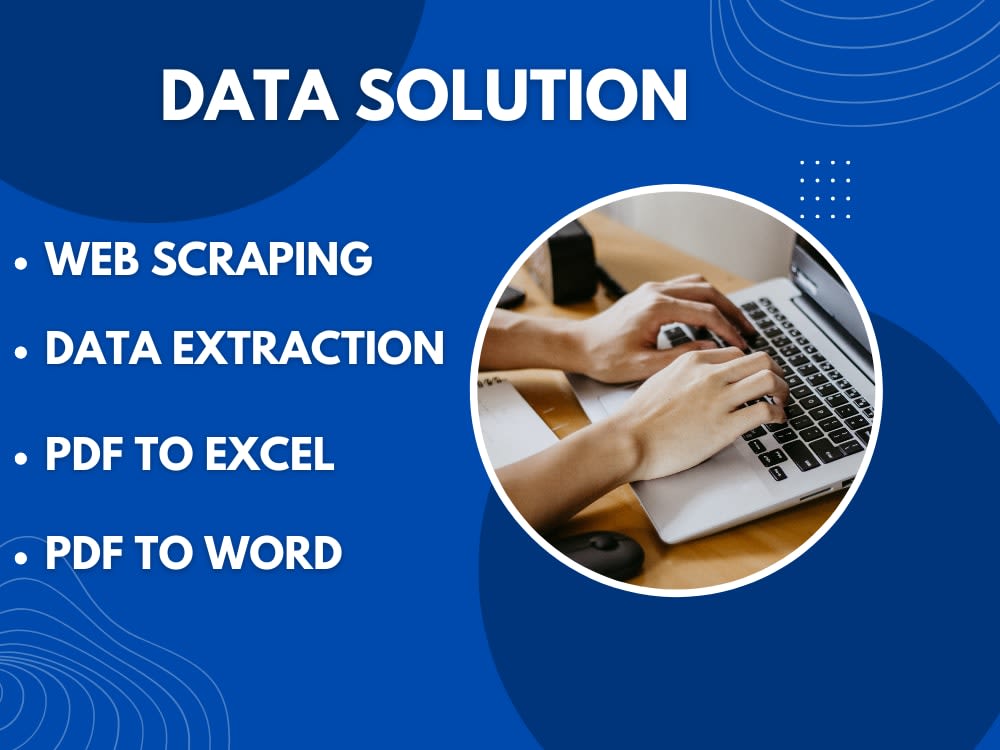 DATA SOLUTION

• WEB SCRAPING
• DATA EXTRACTION
• PDF TO EXCEL
• PDF TO WORD